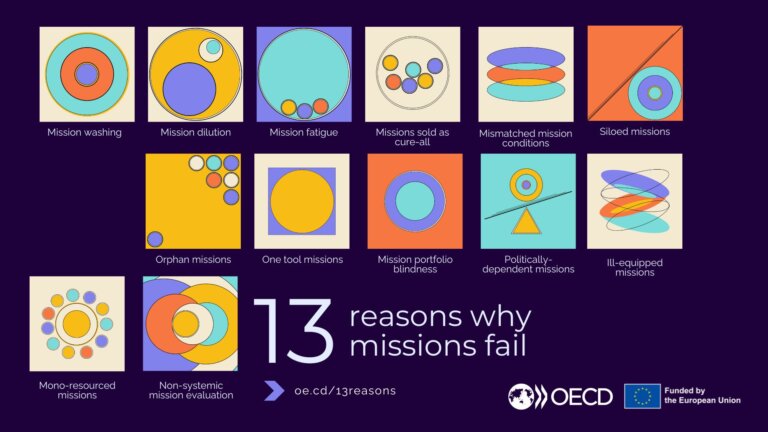 Mission washing

Mission dilution

Mission fatigue

Missions sold as cure-all

Mismatched mission conditions

Siloed missions

Orphan missions

One tool missions

Mission portfolio blindness

Politically-dependent missions

Ill-equipped missions

Mono-resourced missions

Non-systemic mission evaluation

13 reasons why missions fail

oe.cd/13reasons

OECD

Funded by the European Union